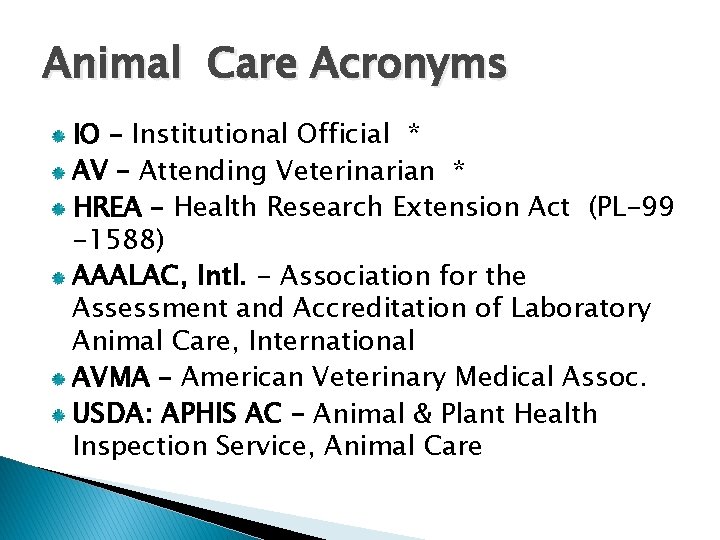 Animal Care Acronyms

IO – Institutional Official *

AV – Attending Veterinarian *

HREA – Health Research Extension Act (PL-99 -1588)

AAALAC, Intl. – Association for the Assessment and Accreditation of Laboratory Animal Care, International

AVMA – American Veterinary Medical Assoc.

USDA: APHIS AC – Animal & Plant Health Inspection Service, Animal Care